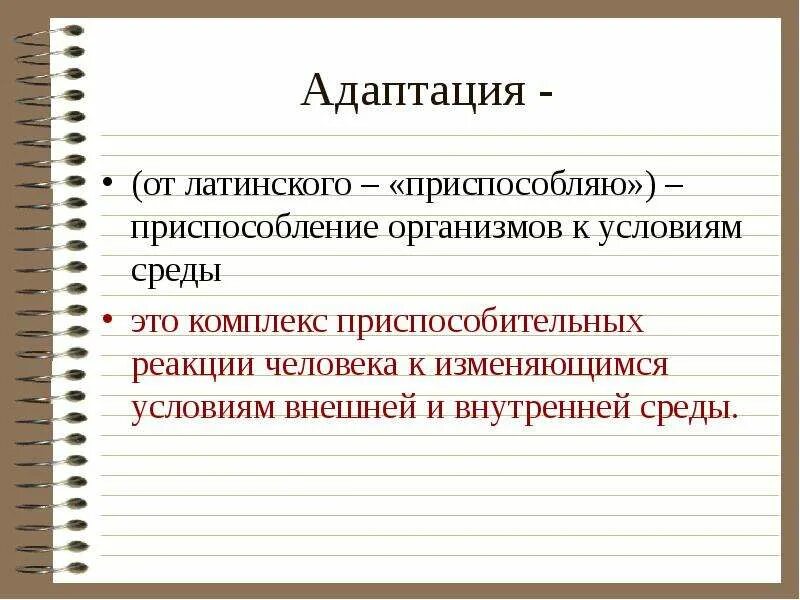 Адаптация -

• (от латинского – «приспособляю») – приспособление организмов к условиям среды

• это комплекс приспособительных реакции человека к изменяющимся условиям внешней и внутренней среды.